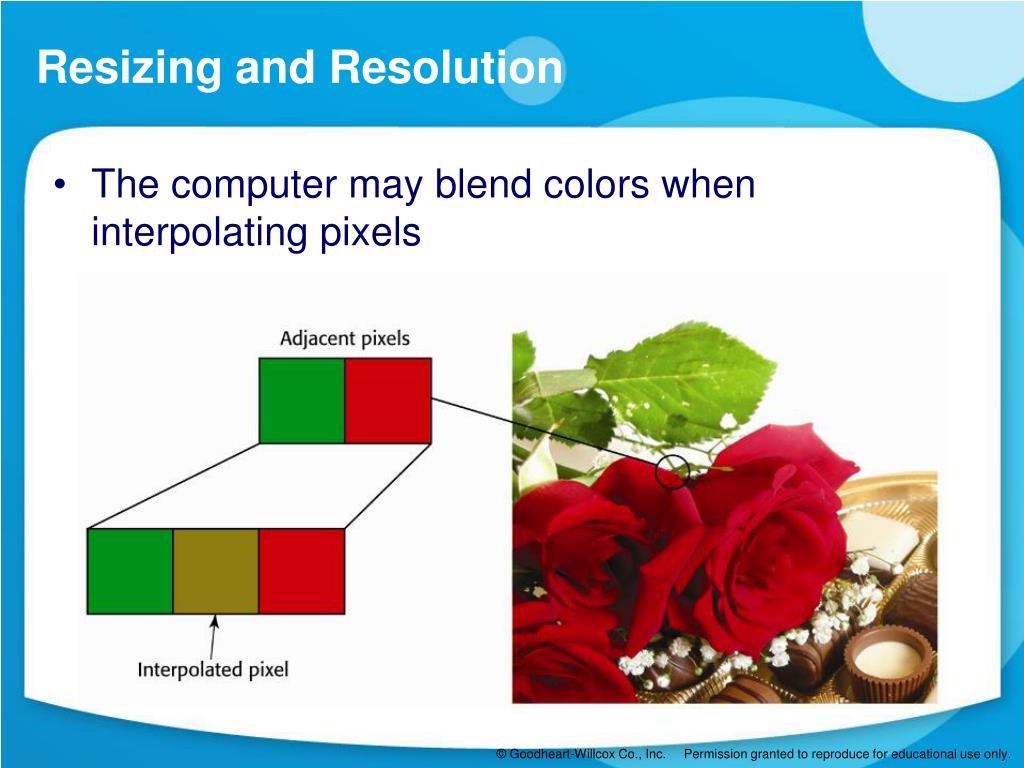 Resizing and Resolution

• The computer may blend colors when interpolating pixels

Adjacent pixels

Interpolated pixel

© Goodheart-Willcox Co., Inc. Permission granted to reproduce for educational use only.